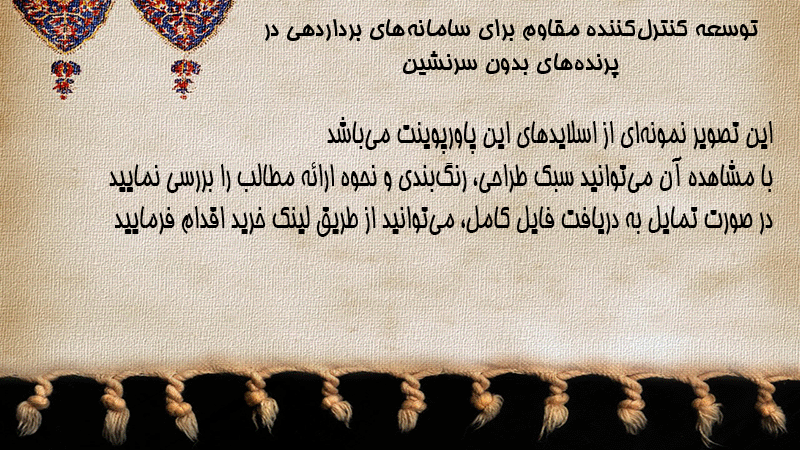 توسعه کنترل‌کننده مقاوم برای سامانه‌های برداردهی در پرنده‌های بدون سرنشین

این تصویر نمونه‌ای از اسلایدهای این پاورپوینت می‌باشد
با مشاهده آن می‌توانید سبک طراحی، رنگ‌بندی و نحوه ارائه مطالب را بررسی نمایید
در صورت تمایل به دریافت فایل کامل، می‌توانید از طریق لینک خرید اقدام فرمایید